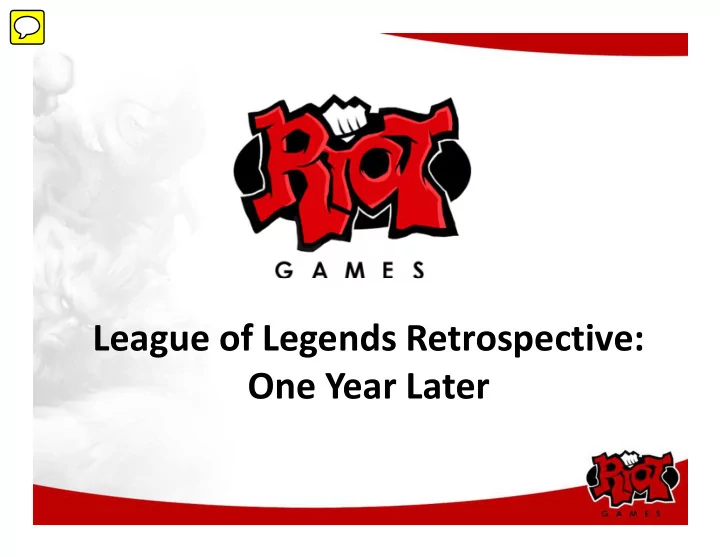 RIOT
GAMES

League of Legends Retrospective:
One Year Later

RIOT
GAMES